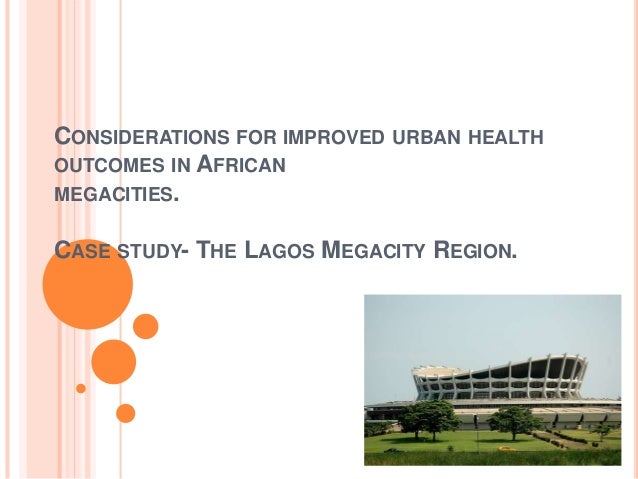 CONSIDERATIONS FOR IMPROVED URBAN HEALTH OUTCOMES IN AFRICAN MEGACITIES.

CASE STUDY- THE LAGOS MEGACITY REGION.